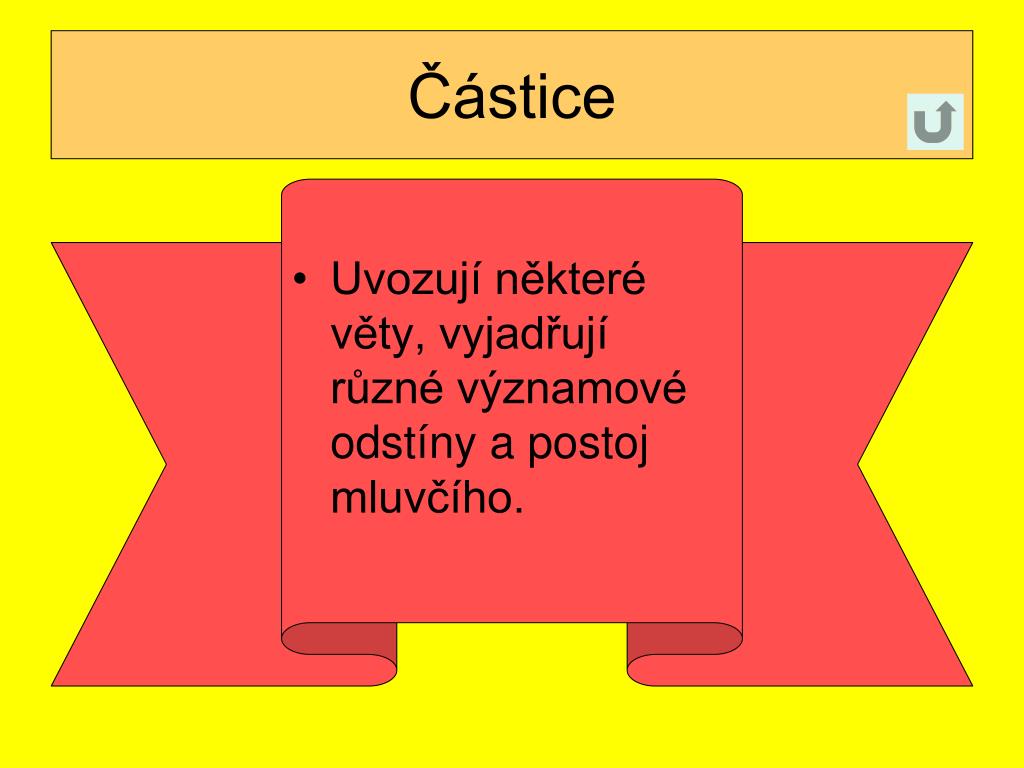 Částice

• Uvozují některé věty, vyjadřují různé významové odstíny a postoj mluvčího.